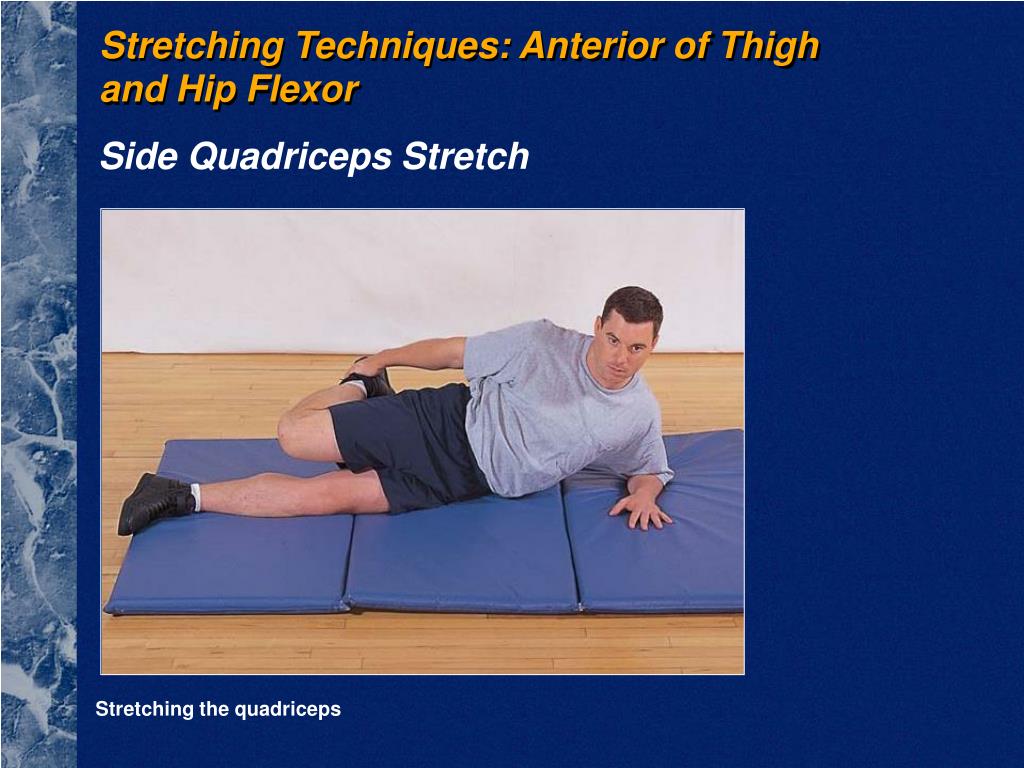 Stretching Techniques: Anterior of Thigh and Hip Flexor

Side Quadriceps Stretch

Stretching the quadriceps